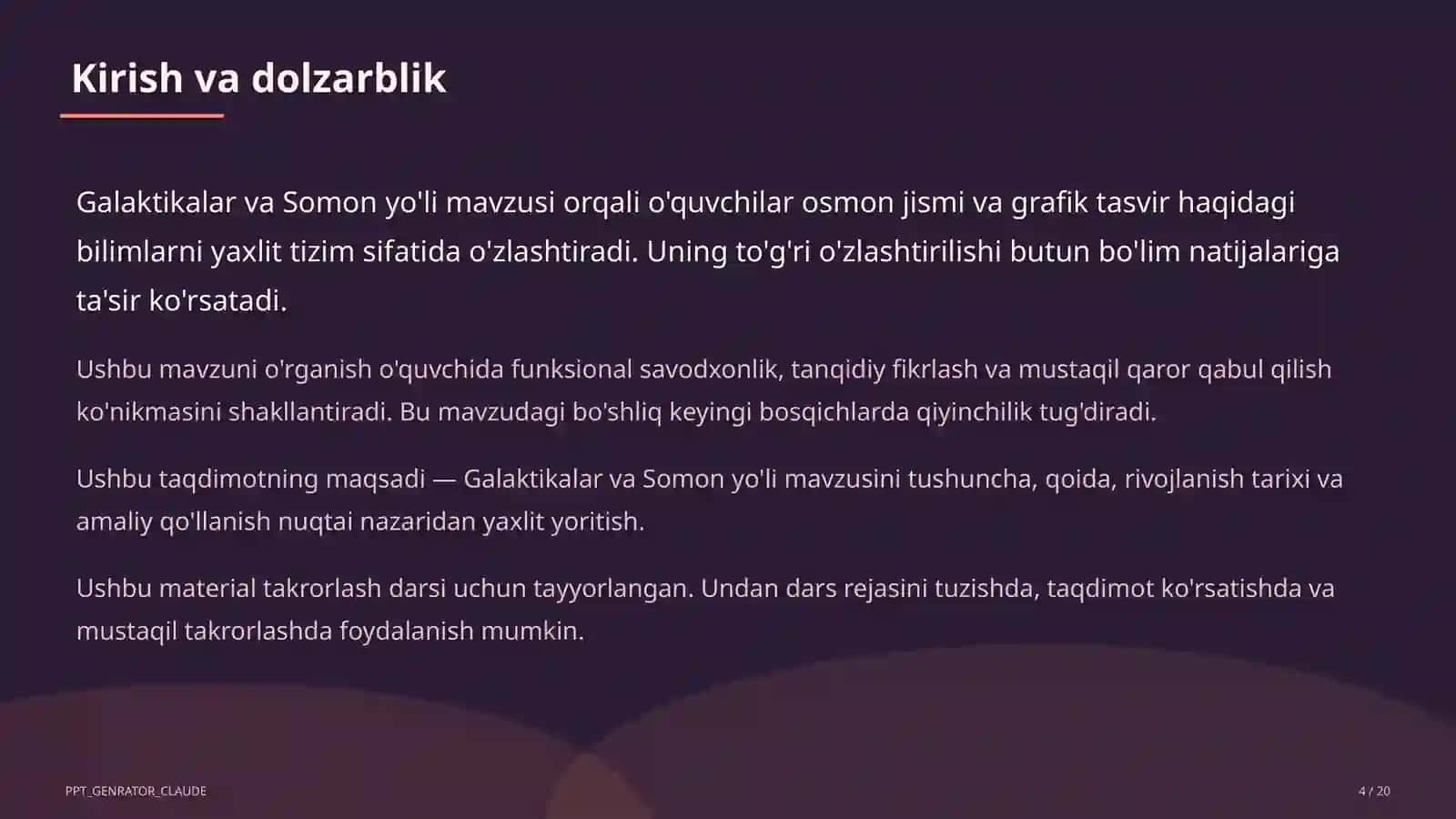 Kirish va dolzarblik

Galaktikalar va Somon yo'li mavzusi orqali o'quvchilar osmon jismi va grafik tasvir haqidagi bilimlarni yaxlit tizim sifatida o'zlashtiradi. Uning to'g'ri o'zlashtirilishi butun bo'lim natijalariga ta'sir ko'rsatadi.

Ushbu mavzuni o'rganish o'quvchida funksional savodxonlik, tanqidiy fikrlash va mustaqil qaror qabul qilish ko'nikmasini shakllantiradi. Bu mavzudagi bo'shliq keyingi bosqichlarda qiyinchilik tug'diradi.

Ushbu taqdimotning maqsadi — Galaktikalar va Somon yo'li mavzusini tushuncha, qoida, rivojlanish tarixi va amaliy qo'llanish nuqtai nazaridan yaxlit yoritish.

Ushbu material takrorlash darsi uchun tayyorlangan. Undan dars rejasini tuzishda, taqdimot ko'rsatishda va mustaqil takrorlashda foydalanish mumkin.

PPT_GENRATOR_CLAUDE

4 / 20